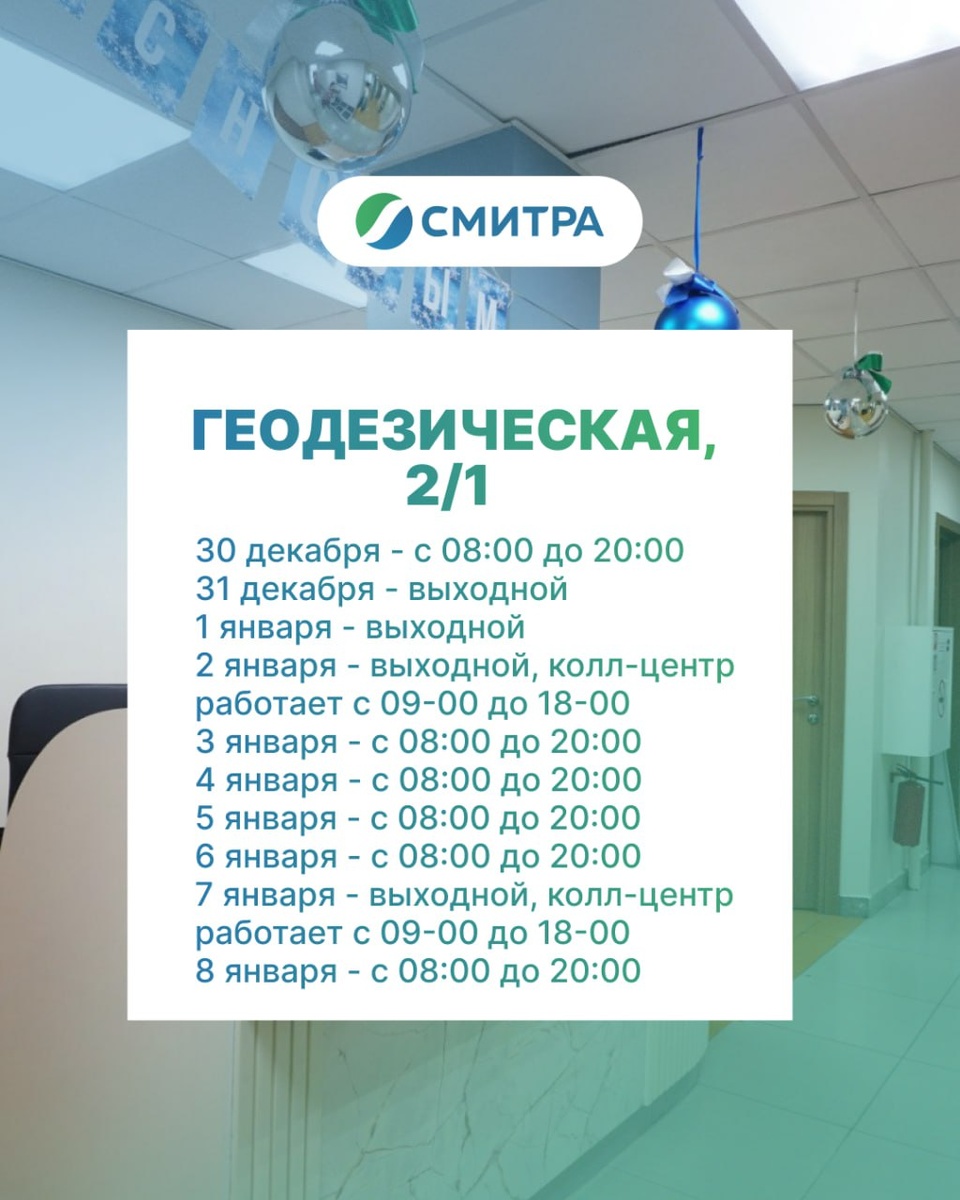 СМИТРА

ГЕОДЕЗИЧЕСКАЯ, 2/1

30 декабря - с 08:00 до 20:00
31 декабря - выходной
1 января - выходной
2 января - выходной, колл-центр работает с 09-00 до 18-00
3 января - с 08:00 до 20:00
4 января - с 08:00 до 20:00
5 января - с 08:00 до 20:00
6 января - с 08:00 до 20:00
7 января - выходной, колл-центр работает с 09-00 до 18-00
8 января - с 08:00 до 20:00